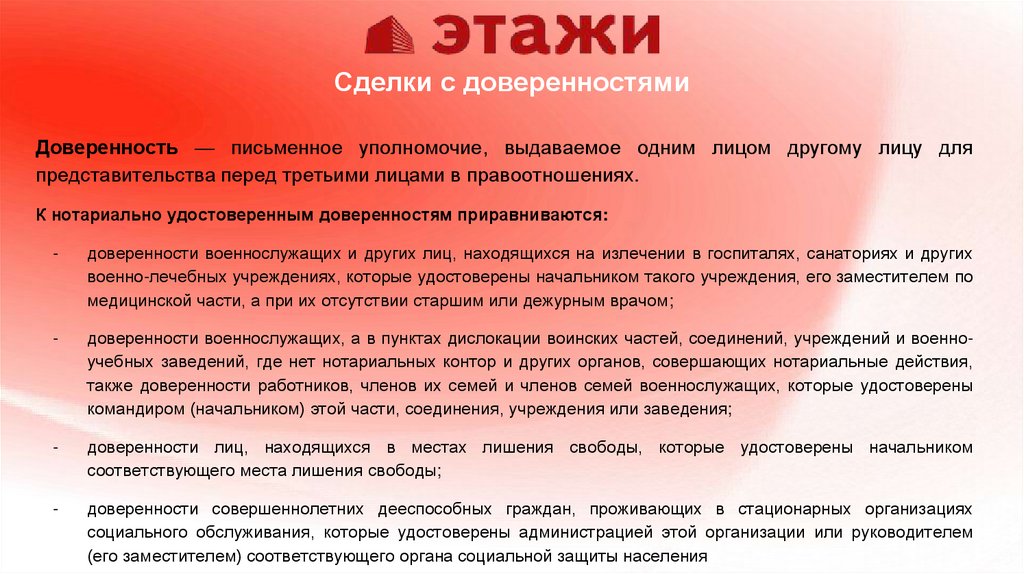 ЭТАЖИ

Сделки с доверенностями

Доверенность — письменное уполномочие, выдаваемое одним лицом другому лицу для представительства перед третьими лицами в правоотношениях.

К нотариально удостоверенным доверенностям приравниваются:

- доверенности военнослужащих и других лиц, находящихся на излечении в госпиталях, санаториях и других военно-лечебных учреждениях, которые удостоверены начальником такого учреждения, его заместителем по медицинской части, а при их отсутствии старшим или дежурным врачом;

- доверенности военнослужащих, а в пунктах дислокации воинских частей, соединений, учреждений и военно-учебных заведений, где нет нотариальных контор и других органов, совершающих нотариальные действия, также доверенности работников, членов их семей и членов семей военнослужащих, которые удостоверены командиром (начальником) этой части, соединения, учреждения или заведения;

- доверенности лиц, находящихся в местах лишения свободы, которые удостоверены начальником соответствующего места лишения свободы;

- доверенности совершеннолетних дееспособных граждан, проживающих в стационарных организациях социального обслуживания, которые удостоверены администрацией этой организации или руководителем (его заместителем) соответствующего органа социальной защиты населения